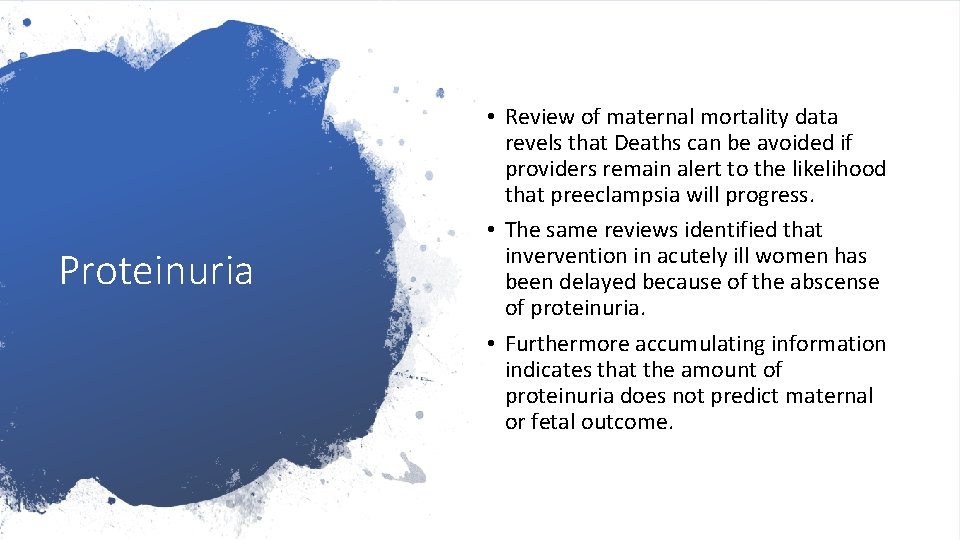 Proteinuria

• Review of maternal mortality data revels that Deaths can be avoided if providers remain alert to the likelihood that preeclampsia will progress.

• The same reviews identified that invervention in acutely ill women has been delayed because of the abscense of proteinuria.

• Furthermore accumulating information indicates that the amount of proteinuria does not predict maternal or fetal outcome.